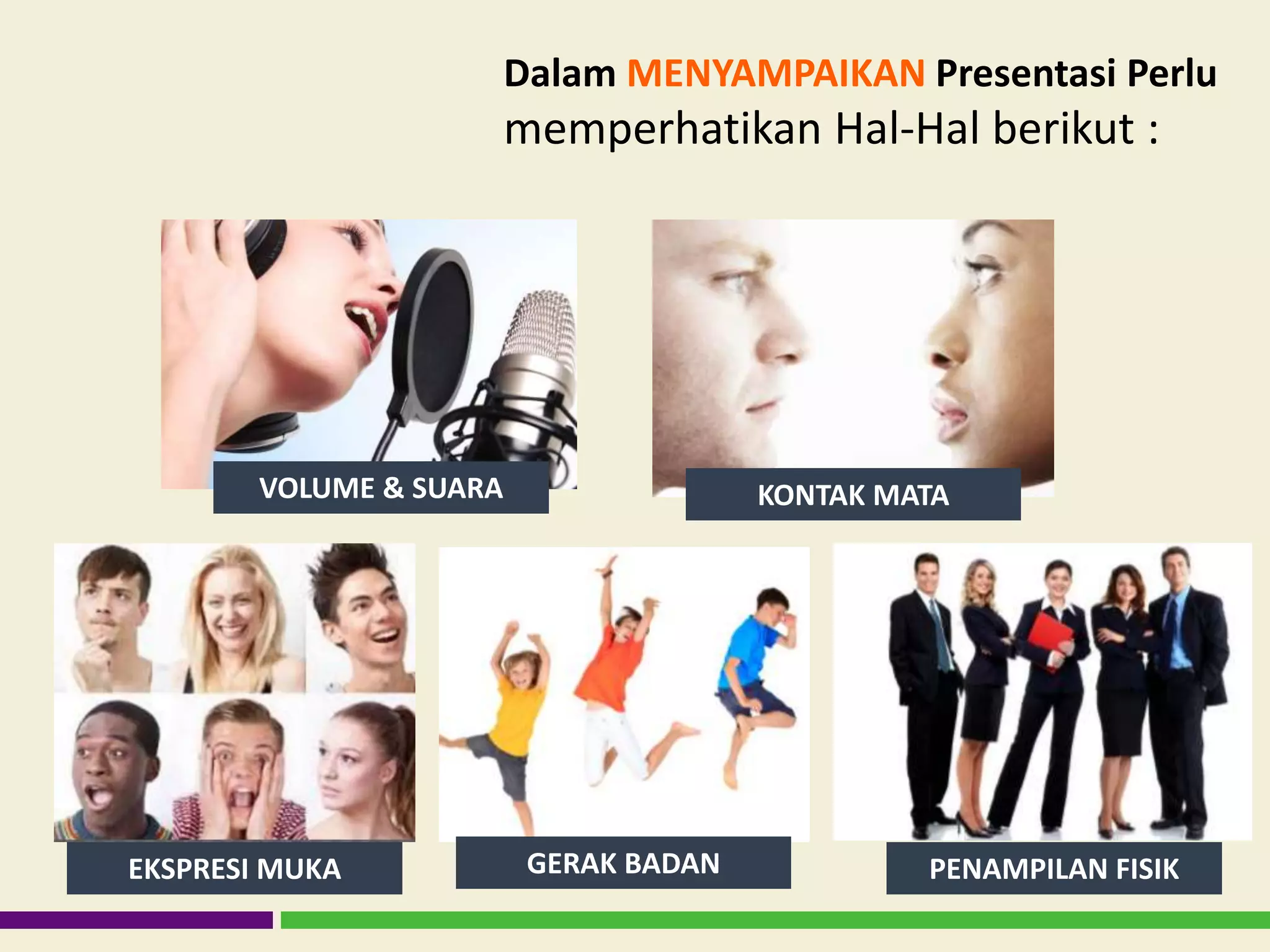 Dalam MENYAMPAIKAN Presentasi Perlu memperhatikan Hal-Hal berikut :

VOLUME & SUARA

KONTAK MATA

EKSPRESI MUKA

GERAK BADAN

PENAMPILAN FISIK